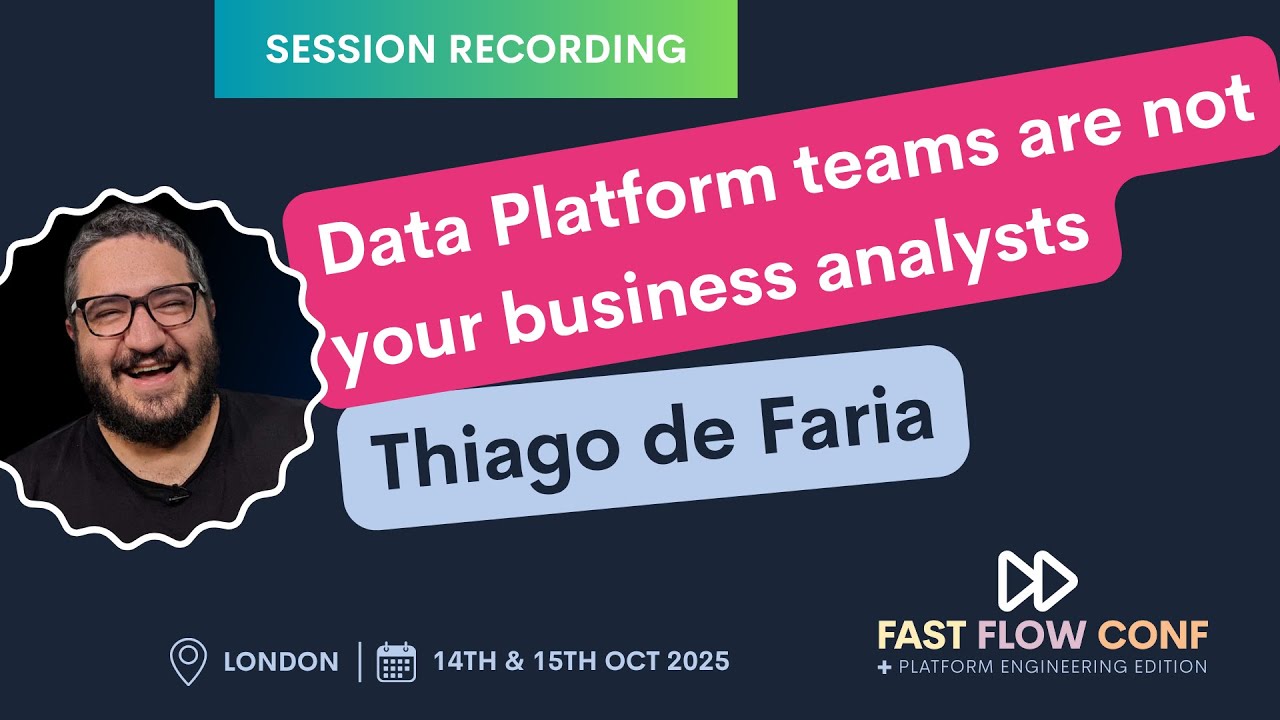 SESSION RECORDING

Data Platform teams are not your business analysts

Thiago de Faria

LONDON | 14TH & 15TH OCT 2025

FAST FLOW CONF
+ PLATFORM ENGINEERING EDITION